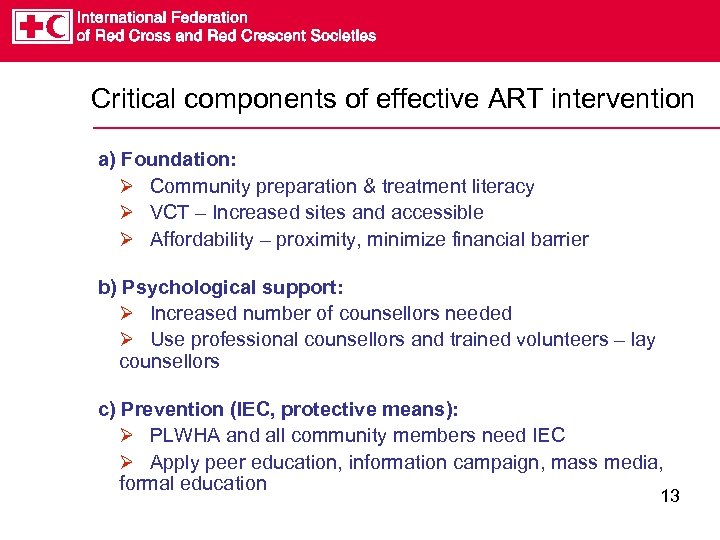 International Federation
of Red Cross and Red Crescent Societies

Critical components of effective ART intervention

a) Foundation:
➢ Community preparation & treatment literacy
➢ VCT – Increased sites and accessible
➢ Affordability – proximity, minimize financial barrier

b) Psychological support:
➢ Increased number of counsellors needed
➢ Use professional counsellors and trained volunteers – lay counsellors

c) Prevention (IEC, protective means):
➢ PLWHA and all community members need IEC
➢ Apply peer education, information campaign, mass media, formal education

13